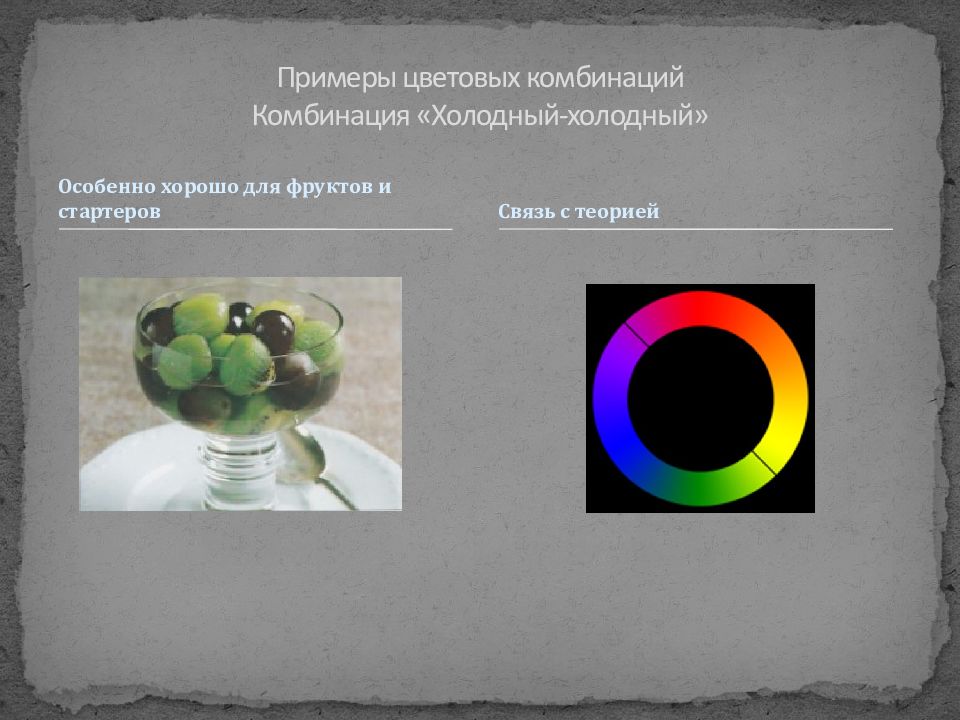 Примеры цветовых комбинаций
Комбинация «Холодный-холодный»

Особенно хорошо для фруктов и стартеров

Связь с теорией